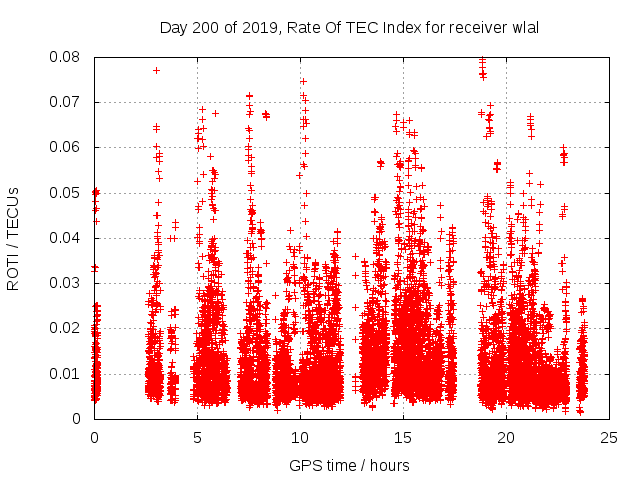 Day 200 of 2019, Rate Of TEC Index for receiver wlal

ROTI / TECUs

0.08
0.07
0.06
0.05
0.04
0.03
0.02
0.01
0

0
5
10
15
20
25

GPS time / hours